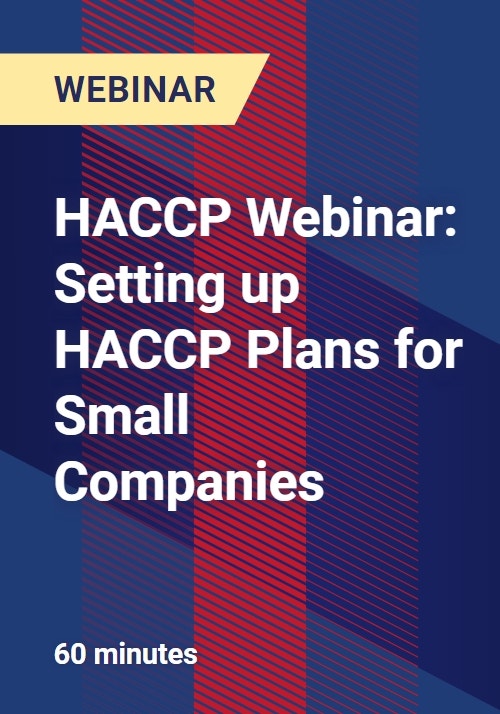 WEBINAR

HACCP Webinar: Setting up HACCP Plans for Small Companies

60 minutes